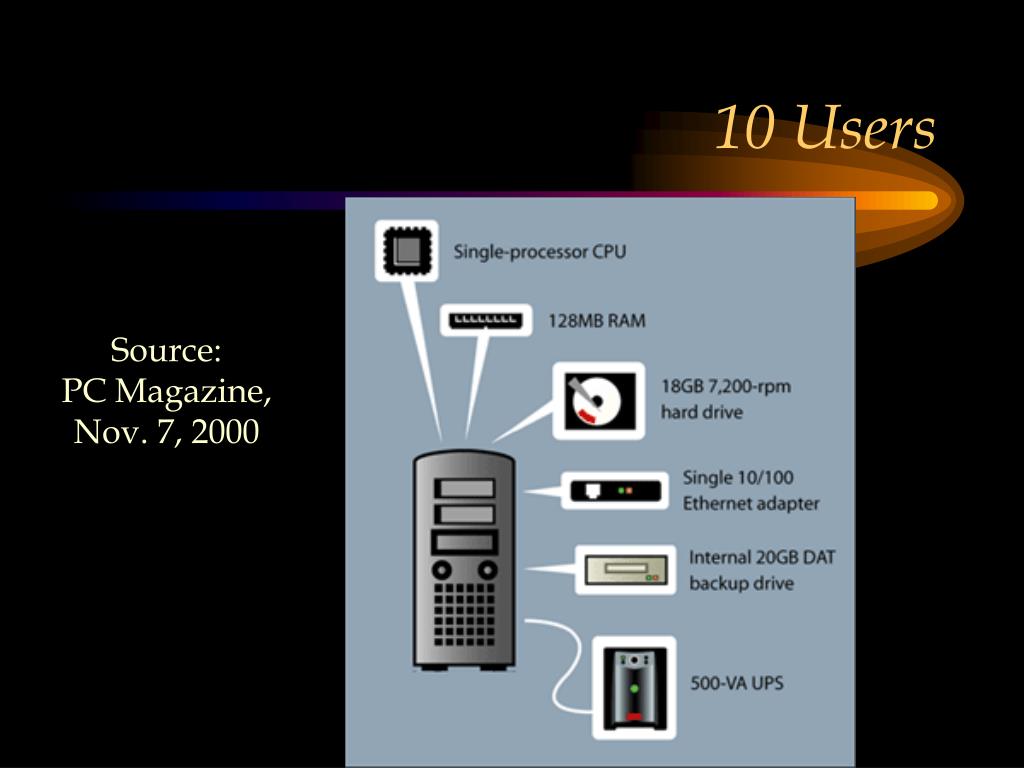 10 Users

Source:
PC Magazine,
Nov. 7, 2000

Single-processor CPU

128MB RAM

18GB 7,200-rpm hard drive

Single 10/100 Ethernet adapter

Internal 20GB DAT backup drive

500-VA UPS